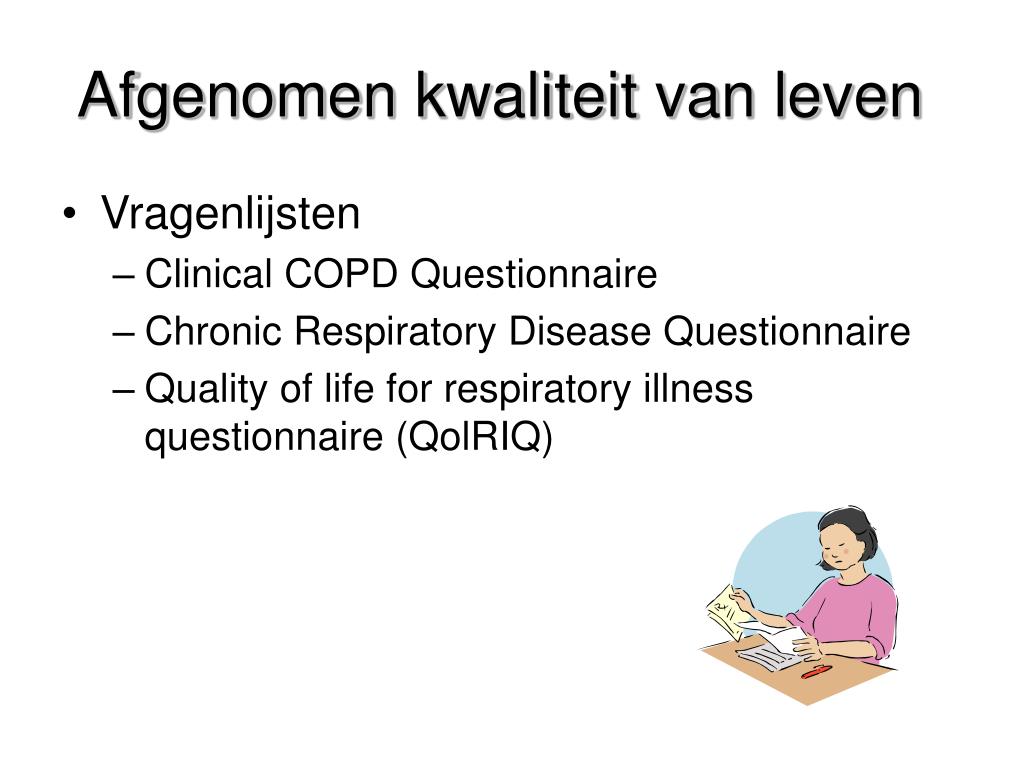 Afgenomen kwaliteit van leven

• Vragenlijsten
– Clinical COPD Questionnaire
– Chronic Respiratory Disease Questionnaire
– Quality of life for respiratory illness questionnaire (QolRIQ)